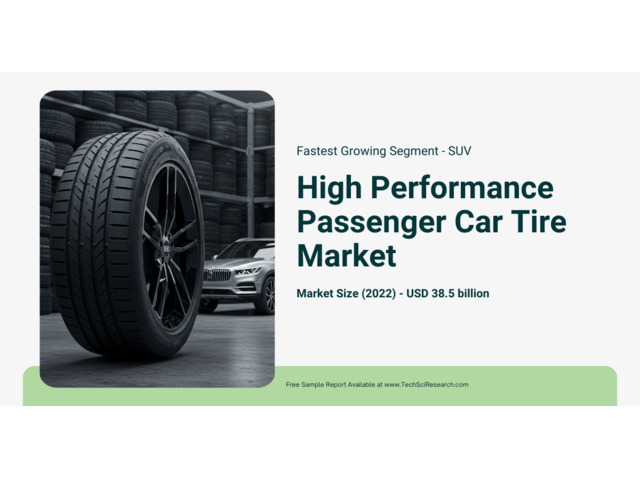 Fastest Growing Segment - SUV

High Performance Passenger Car Tire Market

Market Size (2022) - USD 38.5 billion

Free Sample Report Available at www.TechSciResearch.com